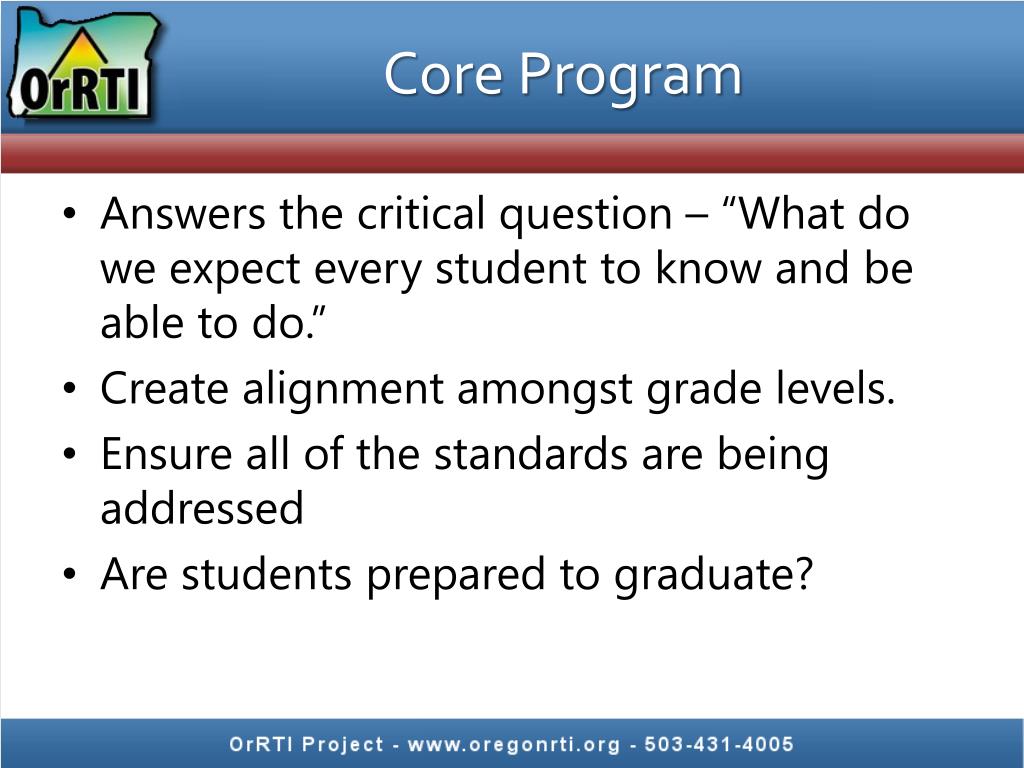 OrRTI

Core Program

• Answers the critical question – “What do we expect every student to know and be able to do.”
• Create alignment amongst grade levels.
• Ensure all of the standards are being addressed
• Are students prepared to graduate?

OrRTI Project - www.oregonrti.org - 503-431-4005